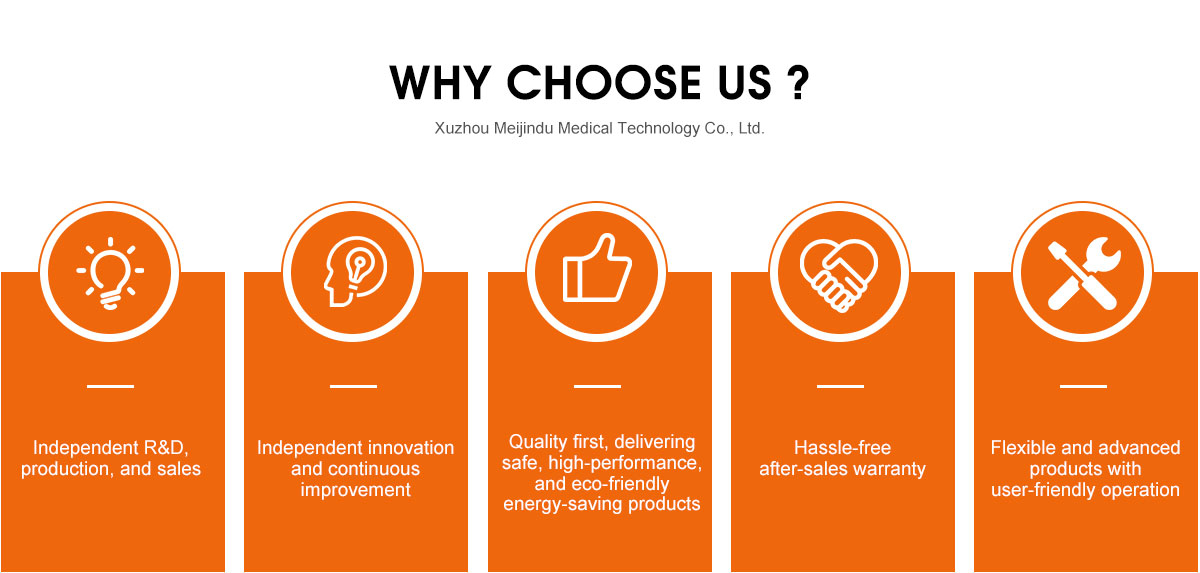 WHY CHOOSE US ?

Xuzhou Meijindu Medical Technology Co., Ltd.

Independent R&D, production, and sales

Independent innovation and continuous improvement

Quality first, delivering safe, high-performance, and eco-friendly energy-saving products

Hassle-free after-sales warranty

Flexible and advanced products with user-friendly operation